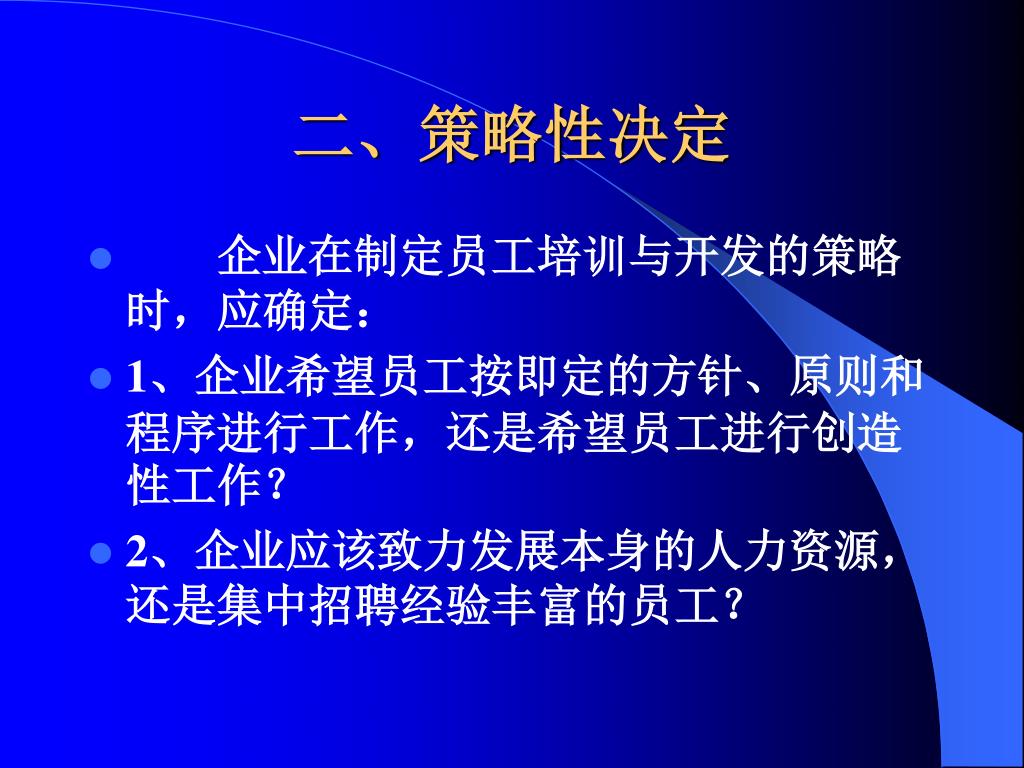 二、策略性决定

企业在制定员工培训与开发的策略时，应确定：

1、企业希望员工按即定的方针、原则和程序进行工作，还是希望员工进行创造性工作？

2、企业应该致力发展本身的人力资源，还是集中招聘经验丰富的员工？